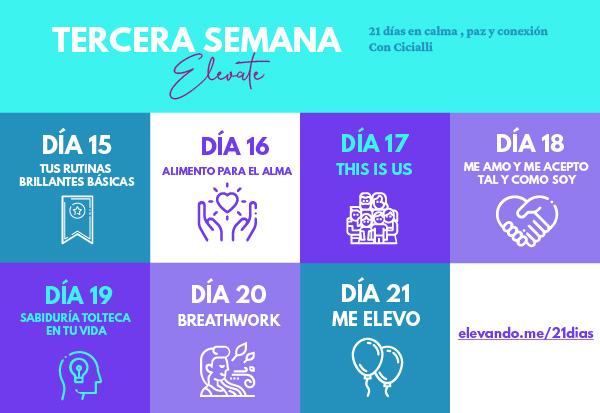 TERCERA SEMANA
Elevate

21 días en calma , paz y conexión
Con Cicialli

DÍA 15
TUS RUTINAS BRILLANTES BÁSICAS

DÍA 16
ALIMENTO PARA EL ALMA

DÍA 17
THIS IS US

DÍA 18
ME AMO Y ME ACEPTO TAL Y COMO SOY

DÍA 19
SABIDURÍA TOLTECA EN TU VIDA

DÍA 20
BREATHWORK

DÍA 21
ME ELEVO

elevando.me/21dias